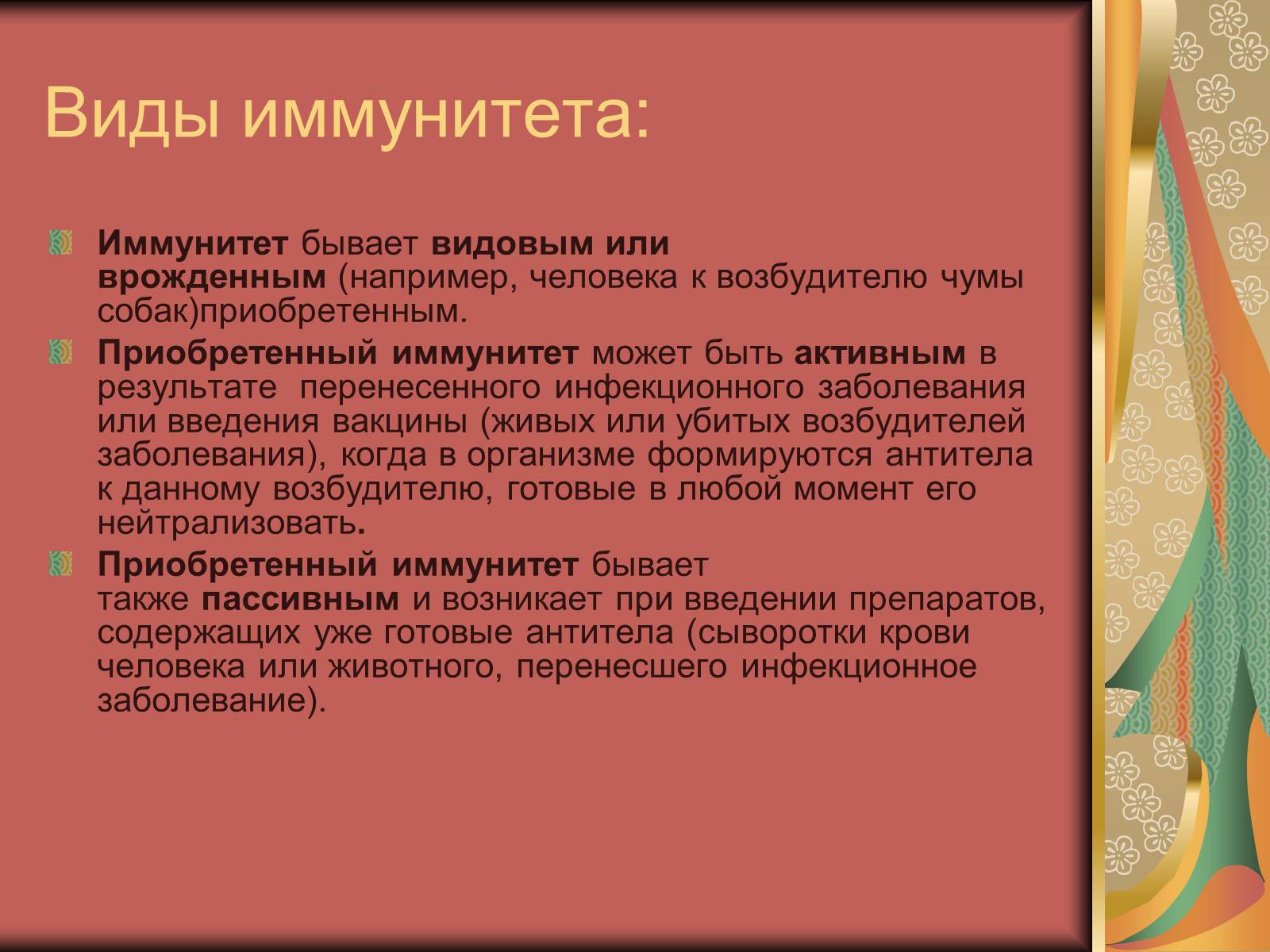 Виды иммунитета:

Иммунитет бывает видовым или врожденным (например, человека к возбудителю чумы собак)приобретенным.

Приобретенный иммунитет может быть активным в результате перенесенного инфекционного заболевания или введения вакцины (живых или убитых возбудителей заболевания), когда в организме формируются антитела к данному возбудителю, готовые в любой момент его нейтрализовать.

Приобретенный иммунитет бывает также пассивным и возникает при введении препаратов, содержащих уже готовые антитела (сыворотки крови человека или животного, перенесшего инфекционное заболевание).